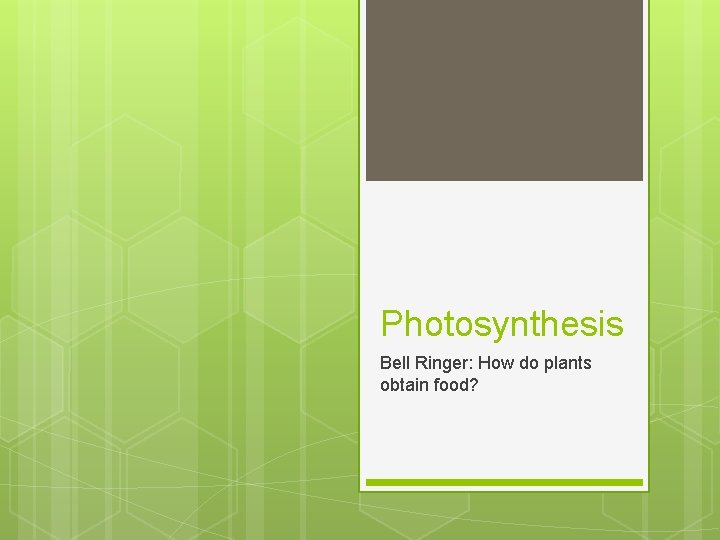 Photosynthesis

Bell Ringer: How do plants obtain food?